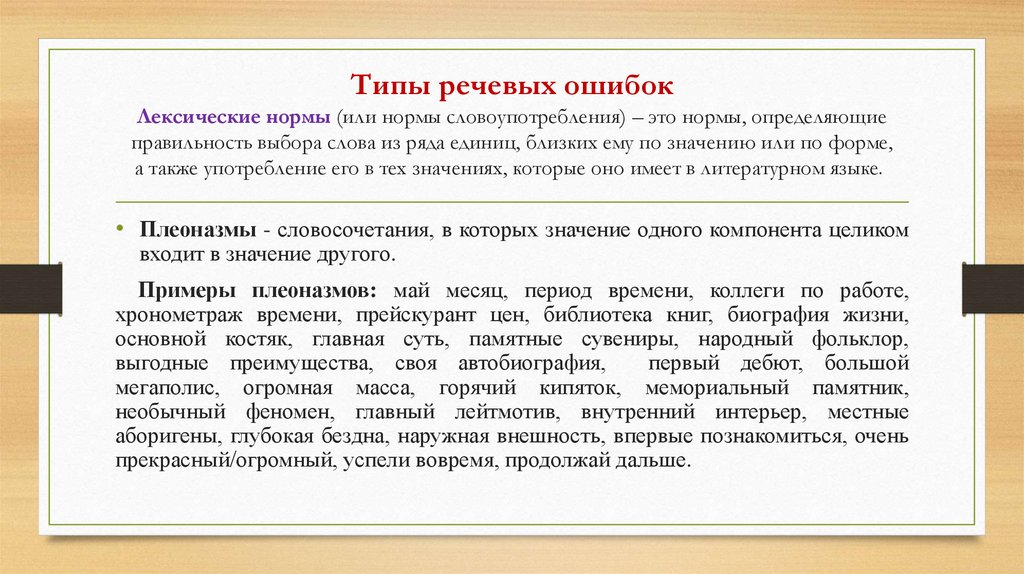 Типы речевых ошибок

Лексические нормы (или нормы словоупотребления) – это нормы, определяющие правильность выбора слова из ряда единиц, близких ему по значению или по форме, а также употребление его в тех значениях, которые оно имеет в литературном языке.

• Плеоназмы - словосочетания, в которых значение одного компонента целиком входит в значение другого.

Примеры плеоназмов: май месяц, период времени, коллеги по работе, хронометраж времени, прейскурант цен, библиотека книг, биография жизни, основной костяк, главная суть, памятные сувениры, народный фольклор, выгодные преимущества, своя автобиография, первый дебют, большой мегаполис, огромная масса, горячий кипяток, мемориальный памятник, необычный феномен, главный лейтмотив, внутренний интерьер, местные аборигены, глубокая бездна, наружная внешность, впервые познакомиться, очень прекрасный/огромный, успели вовремя, продолжай дальше.